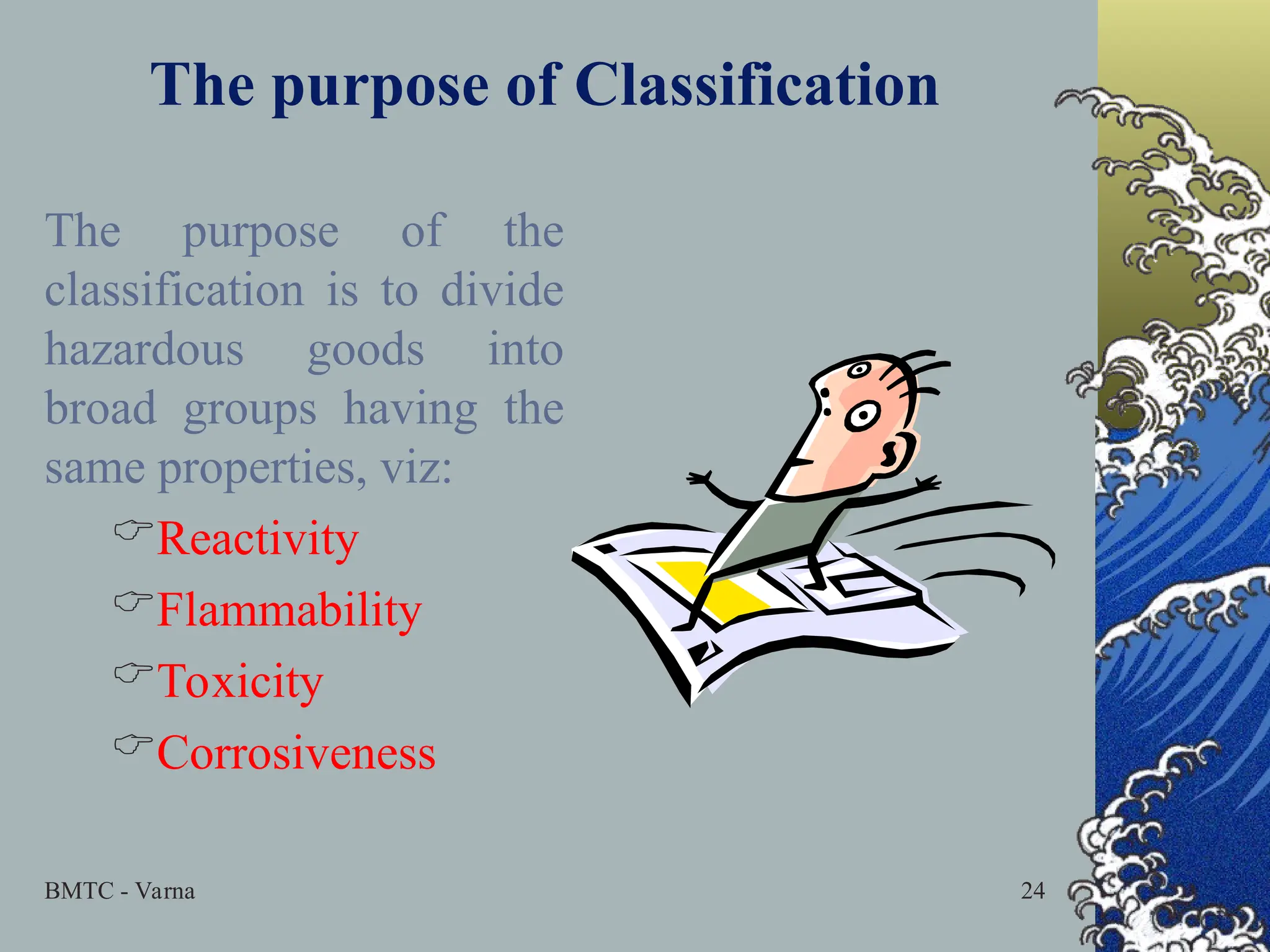 The purpose of Classification

The purpose of the classification is to divide hazardous goods into broad groups having the same properties, viz:

☞Reactivity

☞Flammability

☞Toxicity

☞Corrosiveness

BMTC - Varna

24